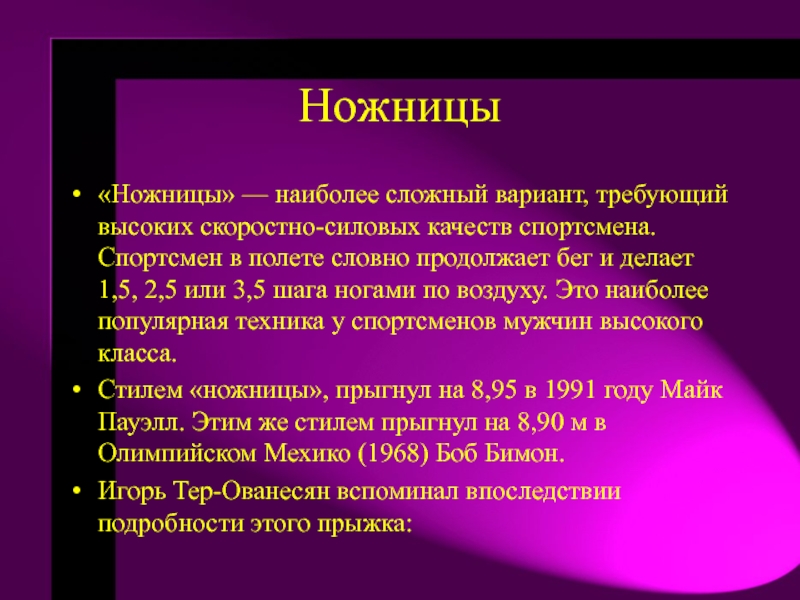 Ножницы

• «Ножницы» — наиболее сложный вариант, требующий высоких скоростно-силовых качеств спортсмена. Спортсмен в полете словно продолжает бег и делает 1,5, 2,5 или 3,5 шага ногами по воздуху. Это наиболее популярная техника у спортсменов мужчин высокого класса.

• Стилем «ножницы», прыгнул на 8,95 в 1991 году Майк Пауэлл. Этим же стилем прыгнул на 8,90 м в Олимпийском Мехико (1968) Боб Бимон.

• Игорь Тер-Ованесян вспоминал впоследствии подробности этого прыжка: